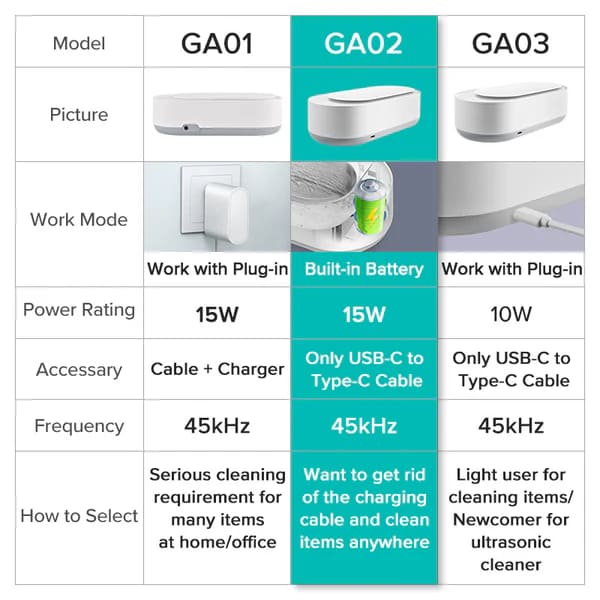 | Model | GA01 | GA02 | GA03 |
|---|---|---|---|
| Picture | | | |
| Work Mode | Work with Plug-in | Built-in Battery | Work with Plug-in |
| Power Rating | 15W | 15W | 10W |
| Accessary | Cable + Charger | Only USB-C to Type-C Cable | Only USB-C to Type-C Cable |
| Frequency | 45kHz | 45kHz | 45kHz |
| How to Select | Serious cleaning requirement for many items at home/office | Want to get rid of the charging cable and clean items anywhere | Light user for cleaning items/ Newcomer for ultrasonic cleaner |